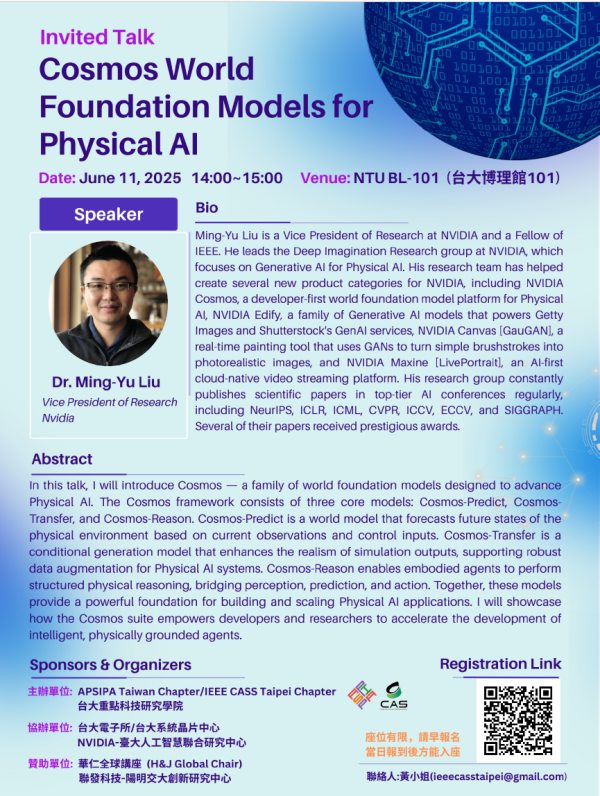 Invited Talk
Cosmos World Foundation Models for Physical AI

Date: June 11, 2025 14:00~15:00 Venue: NTU BL-101（台大博理館101）

Speaker

Dr. Ming-Yu Liu
Vice President of Research
Nvidia

Bio

Ming-Yu Liu is a Vice President of Research at NVIDIA and a Fellow of IEEE. He leads the Deep Imagination Research group at NVIDIA, which focuses on Generative AI for Physical AI. His research team has helped create several new product categories for NVIDIA, including NVIDIA Cosmos, a developer-first world foundation model platform for Physical AI, NVIDIA Edify, a family of Generative AI models that powers Getty Images and Shutterstock's GenAI services, NVIDIA Canvas [GauGAN], a real-time painting tool that uses GANs to turn simple brushstrokes into photorealistic images, and NVIDIA Maxine [LivePortrait], an AI-first cloud-native video streaming platform. His research group constantly publishes scientific papers in top-tier AI conferences regularly, including NeurIPS, ICLR, ICML, CVPR, ICCV, ECCV, and SIGGRAPH. Several of their papers received prestigious awards.

Abstract

In this talk, I will introduce Cosmos — a family of world foundation models designed to advance Physical AI. The Cosmos framework consists of three core models: Cosmos-Predict, Cosmos-Transfer, and Cosmos-Reason. Cosmos-Predict is a world model that forecasts future states of the physical environment based on current observations and control inputs. Cosmos-Transfer is a conditional generation model that enhances the realism of simulation outputs, supporting robust data augmentation for Physical AI systems. Cosmos-Reason enables embodied agents to perform structured physical reasoning, bridging perception, prediction, and action. Together, these models provide a powerful foundation for building and scaling Physical AI applications. I will showcase how the Cosmos suite empowers developers and researchers to accelerate the development of intelligent, physically grounded agents.

Sponsors & Organizers

主辦單位: APSIPA Taiwan Chapter/IEEE CASS Taipei Chapter
台大重點科技研究學院

協辦單位: 台大電子所/台大系統晶片中心
NVIDIA-臺大人工智慧聯合研究中心

贊助單位: 華仁全球講座 (H&J Global Chair)
聯發科技-陽明交大創新研究中心

CAS

Registration Link

座位有限，請早報名
當日報到後方能入座

聯絡人:黃小姐(ieeecasstaipei@gmail.com)